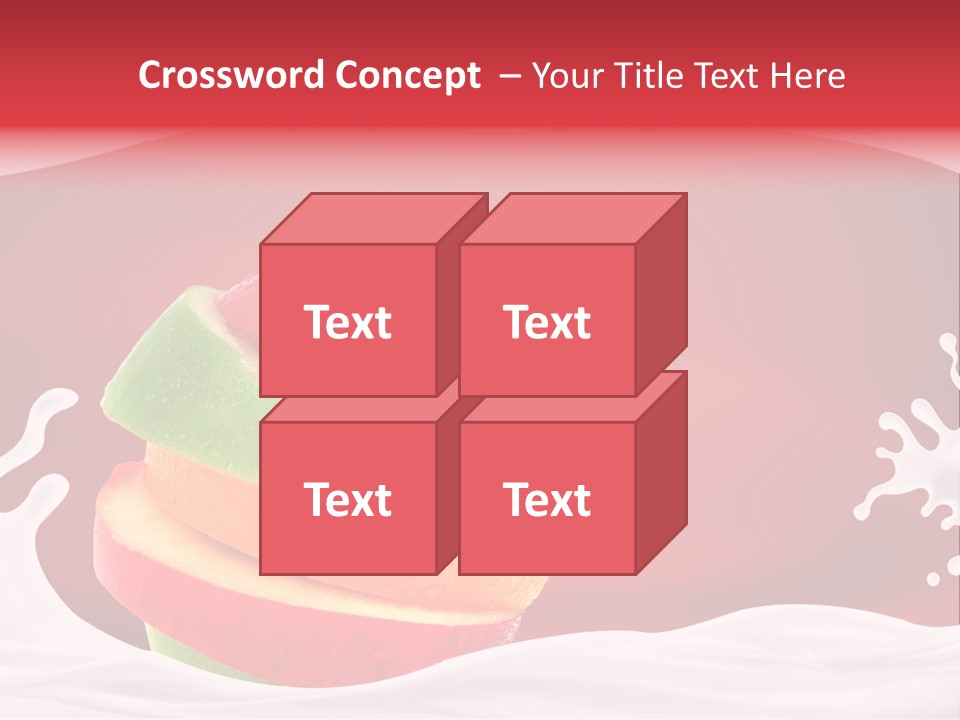 Crossword Concept – Your Title Text Here

Text

Text

Text

Text